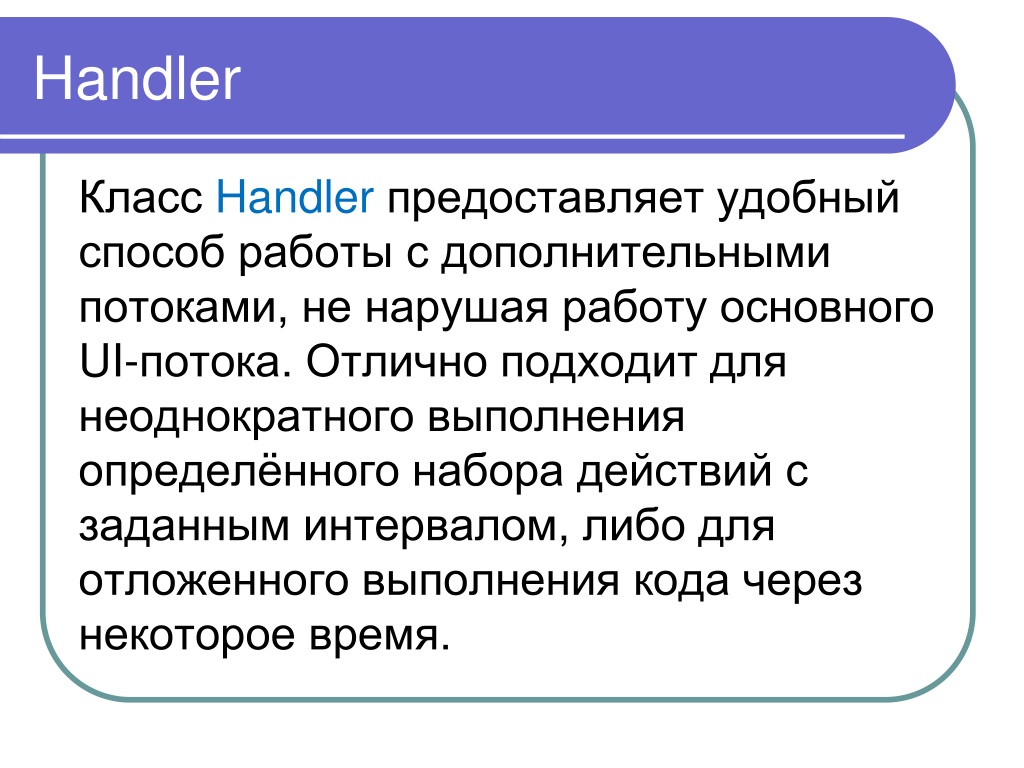 Handler

Класс Handler предоставляет удобный способ работы с дополнительными потоками, не нарушая работу основного UI-потока. Отлично подходит для неоднократного выполнения определённого набора действий с заданным интервалом, либо для отложенного выполнения кода через некоторое время.